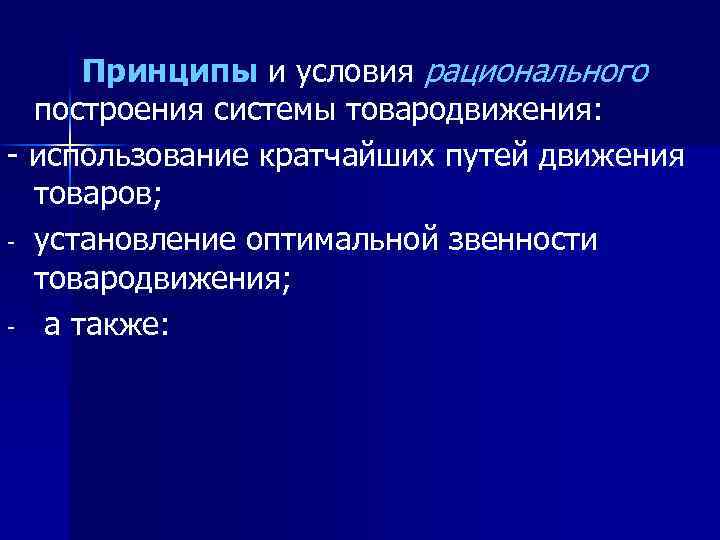 Принципы и условия рационального построения системы товародвижения:

- использование кратчайших путей движения товаров;

- установление оптимальной звенности товародвижения;

- а также: